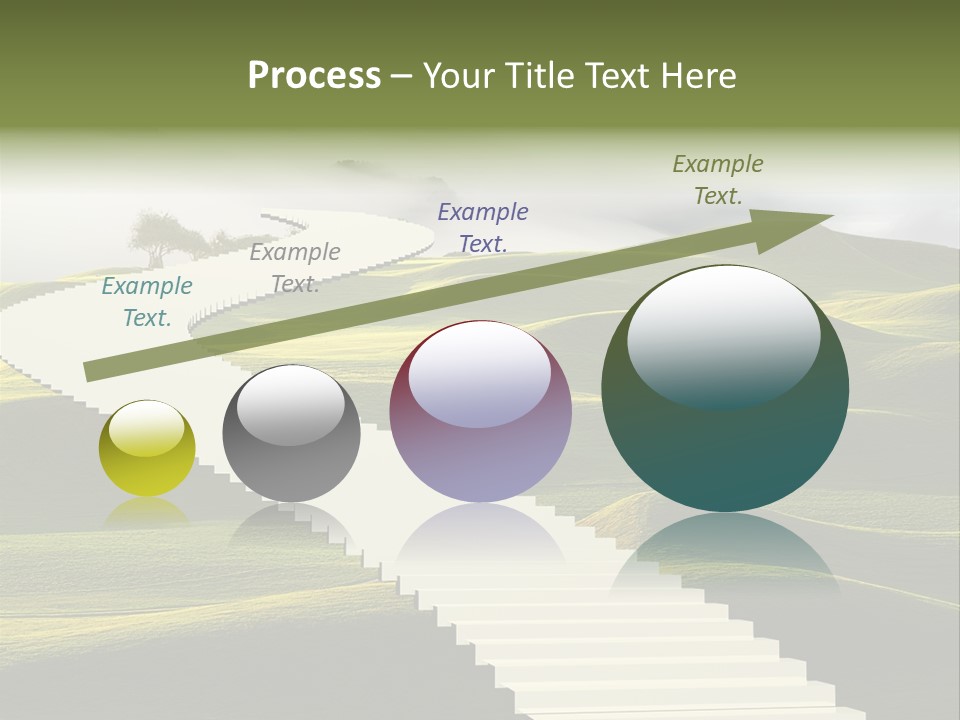 Process – Your Title Text Here

Example Text.

Example Text.

Example Text.

Example Text.